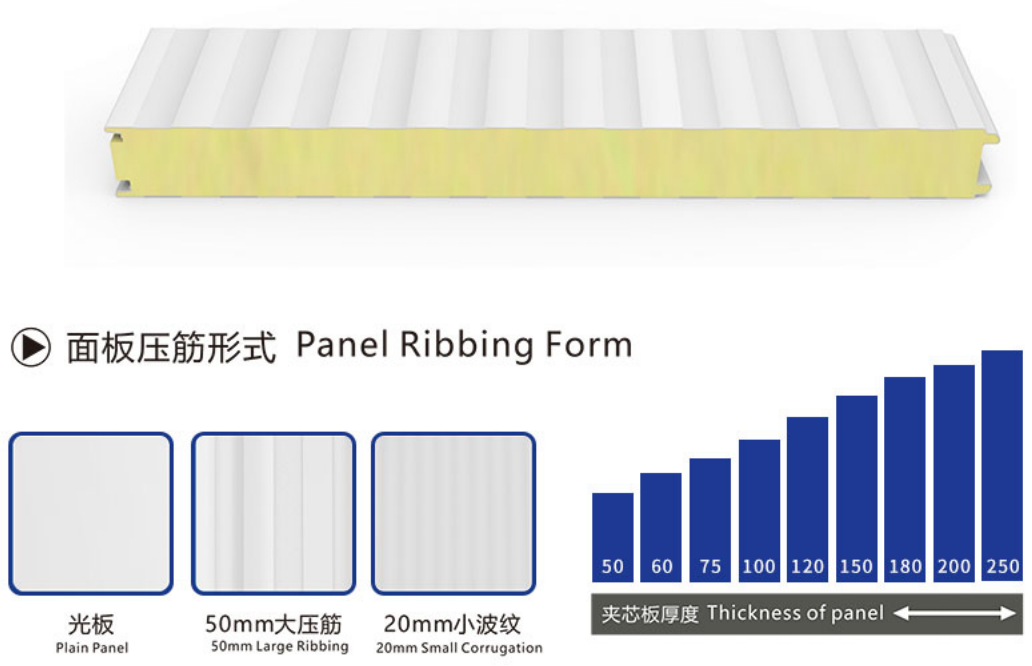 面板压筋形式 Panel Ribbing Form

光板
Plain Panel

50mm大压筋
50mm Large Ribbing

20mm小波纹
20mm Small Corrugation

50 60 75 100 120 150 180 200 250

夹芯板厚度 Thickness of panel